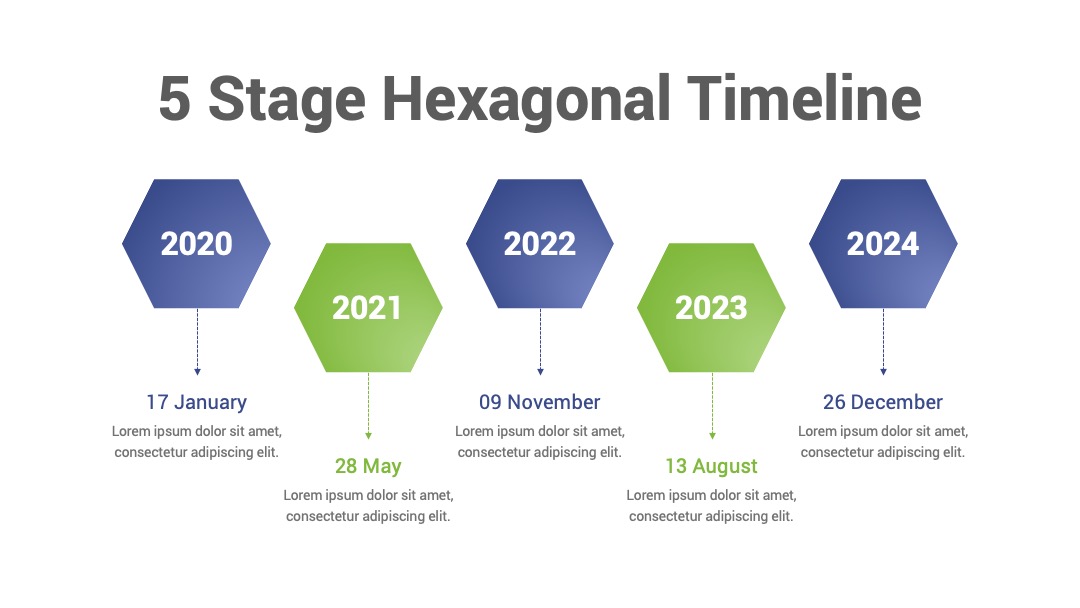 5 Stage Hexagonal Timeline

2020

17 January

Lorem ipsum dolor sit amet, consectetur adipiscing elit.

2021

28 May

Lorem ipsum dolor sit amet, consectetur adipiscing elit.

2022

09 November

Lorem ipsum dolor sit amet, consectetur adipiscing elit.

2023

13 August

Lorem ipsum dolor sit amet, consectetur adipiscing elit.

2024

26 December

Lorem ipsum dolor sit amet, consectetur adipiscing elit.